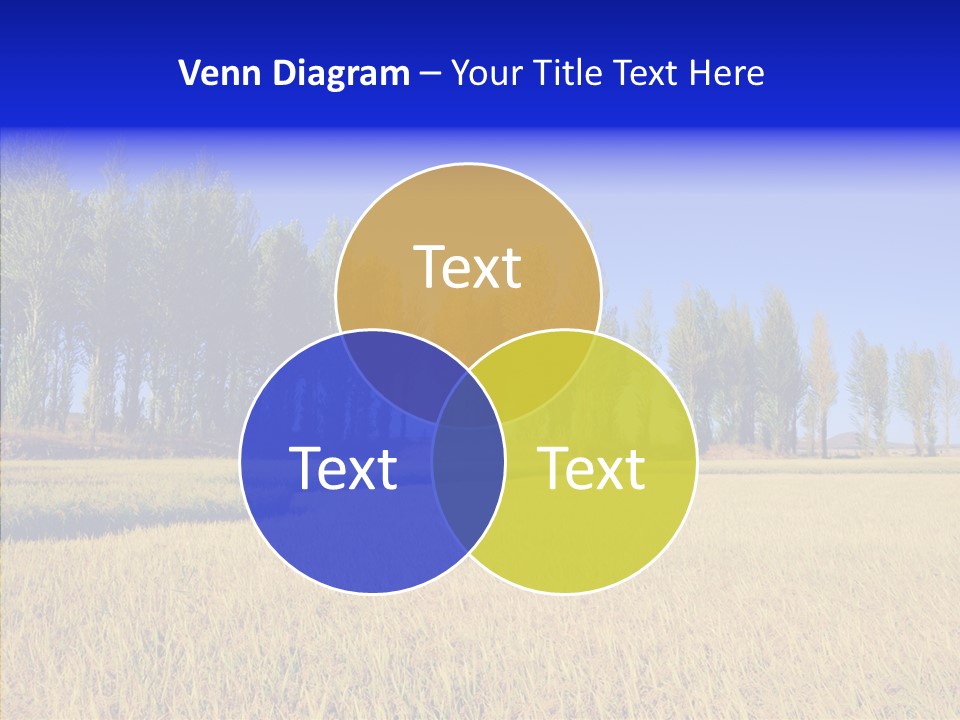 Venn Diagram – Your Title Text Here

Text

Text

Text